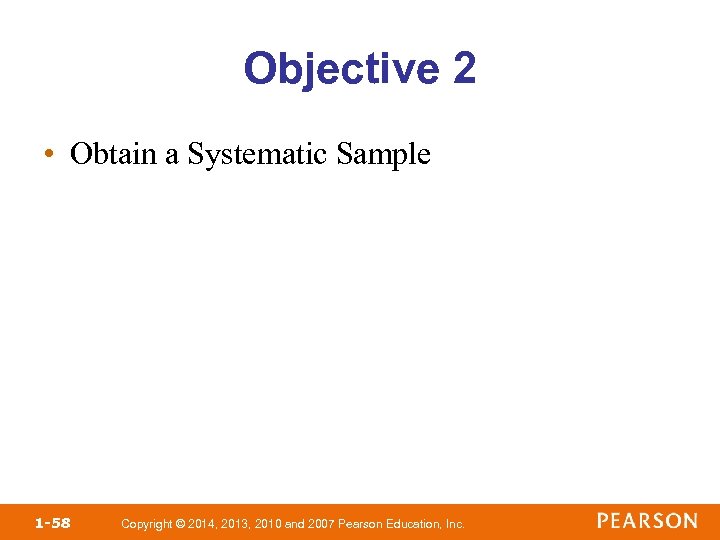 Objective 2

• Obtain a Systematic Sample

1-58 Copyright © 2014, 2013, 2010 and 2007 Pearson Education, Inc. PEARSON